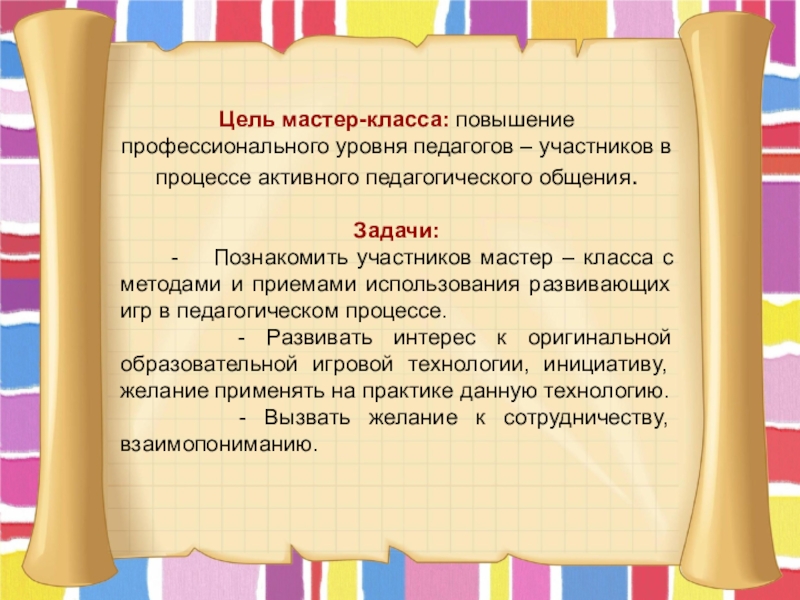 Цель мастер-класса: повышение профессионального уровня педагогов – участников в процессе активного педагогического общения.

Задачи:

- Познакомить участников мастер – класса с методами и приемами использования развивающих игр в педагогическом процессе.

- Развивать интерес к оригинальной образовательной игровой технологии, инициативу, желание применять на практике данную технологию.

- Вызвать желание к сотрудничеству, взаимопониманию.